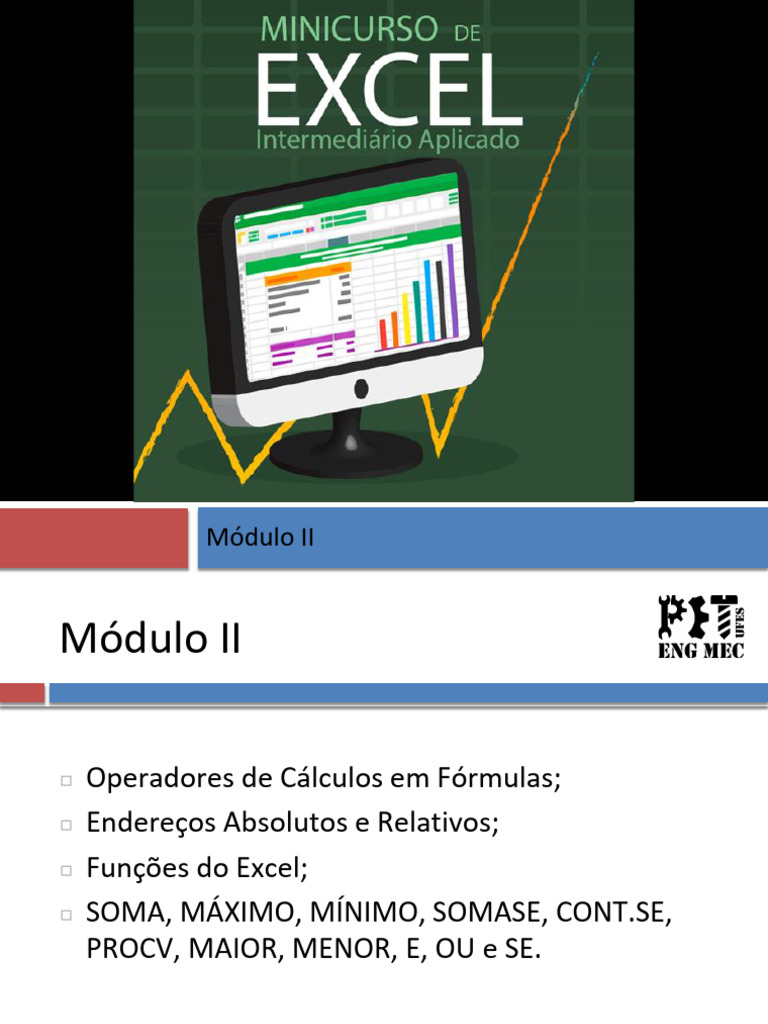 MINICURSO DE
EXCEL
Intermediário Aplicado

Módulo II

Módulo II

PET UFES
ENG MEC

Operadores de Cálculos em Fórmulas;
Endereços Absolutos e Relativos;
Funções do Excel;
SOMA, MÁXIMO, MÍNIMO, SOMASE, CONT.SE, PROCV, MAIOR, MENOR, E, OU e SE.